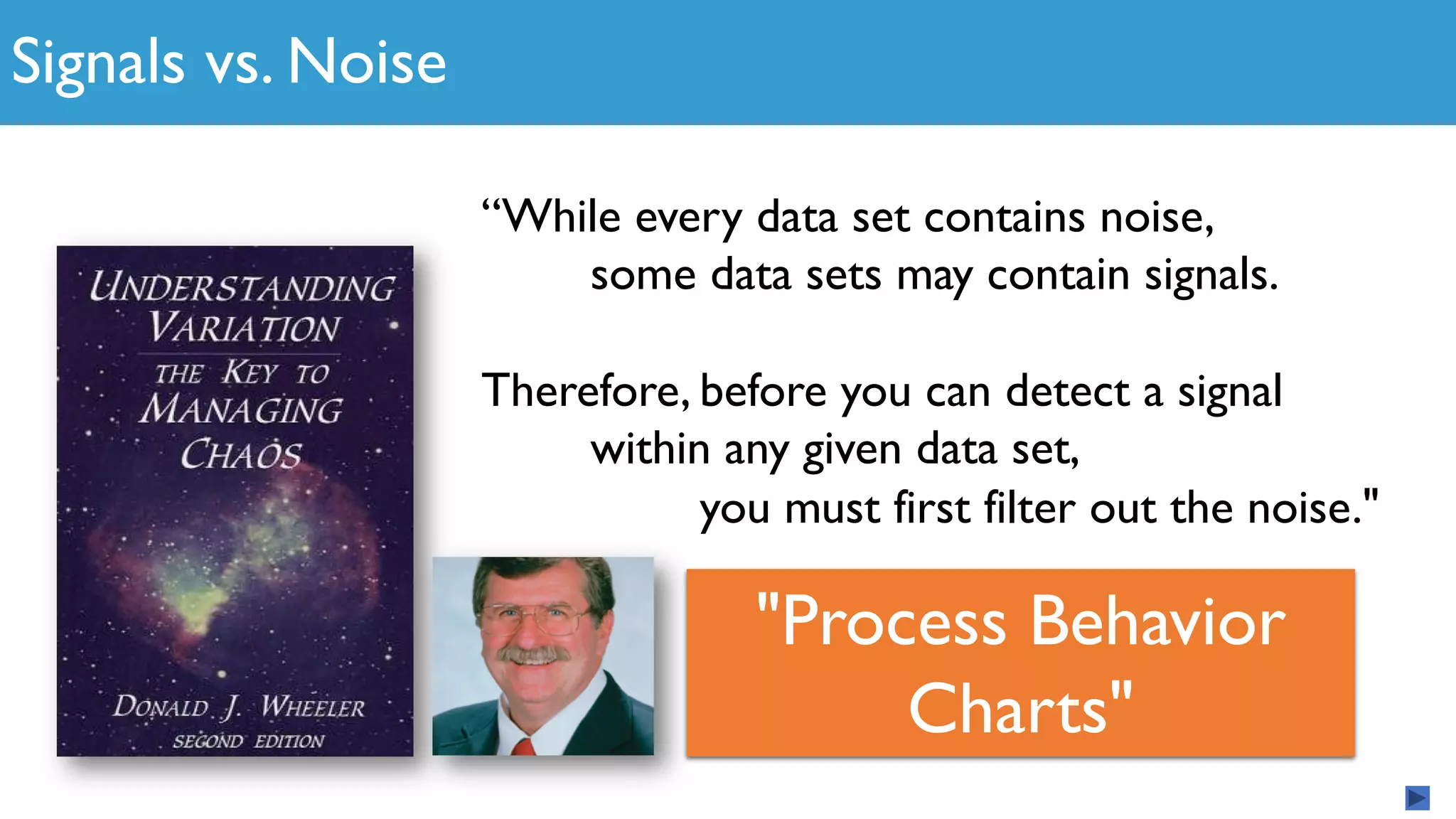 Signals vs. Noise

UNDERSTANDING VARIATION

THE KEY TO MANAGING CHAOS

DONALD J. WHEELER

SECOND EDITION

“While every data set contains noise,
some data sets may contain signals.

Therefore, before you can detect a signal
within any given data set,
you must first filter out the noise."

"Process Behavior Charts"